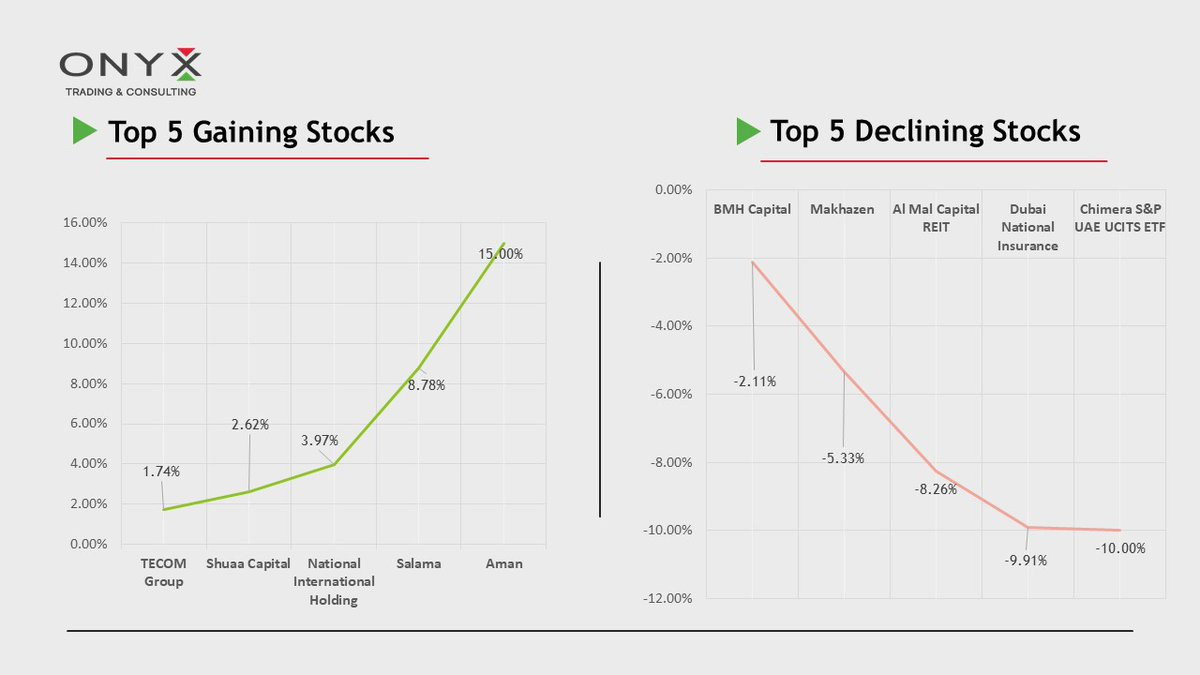 ONYX
TRADING & CONSULTING

Top 5 Gaining Stocks

16.00%
14.00%
12.00%
10.00%
8.00%
6.00%
4.00%
2.00%
0.00%

1.74%
2.62%
3.97%
8.78%
15.00%

TECOM Group
Shuaa Capital
National International Holding
Salama
Aman

Top 5 Declining Stocks

0.00%
-2.00%
-4.00%
-6.00%
-8.00%
-10.00%
-12.00%

BMH Capital
Makhazen
Al Mal Capital REIT
Dubai National Insurance
Chimera S&P UAE UCITS ETF

-2.11%
-5.33%
-8.26%
-9.91%
-10.00%